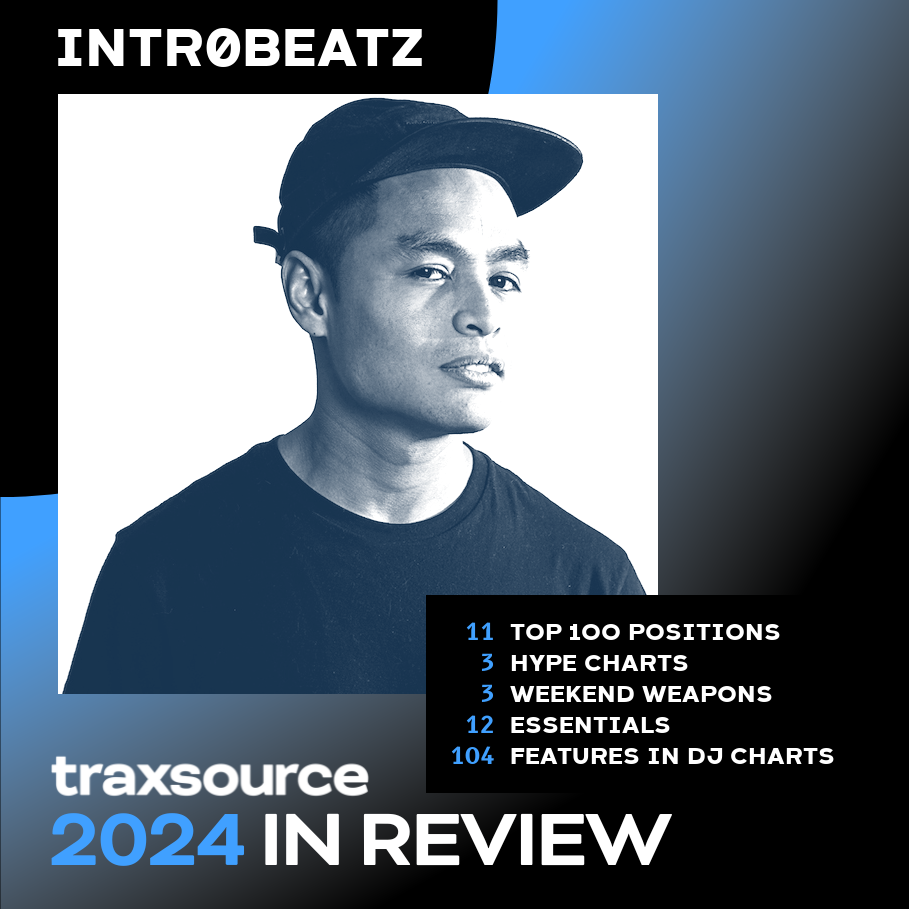 INTR0BEATZ

11 TOP 100 POSITIONS
3 HYPE CHARTS
3 WEEKEND WEAPONS
12 ESSENTIALS
104 FEATURES IN DJ CHARTS

traxsource
2024 IN REVIEW